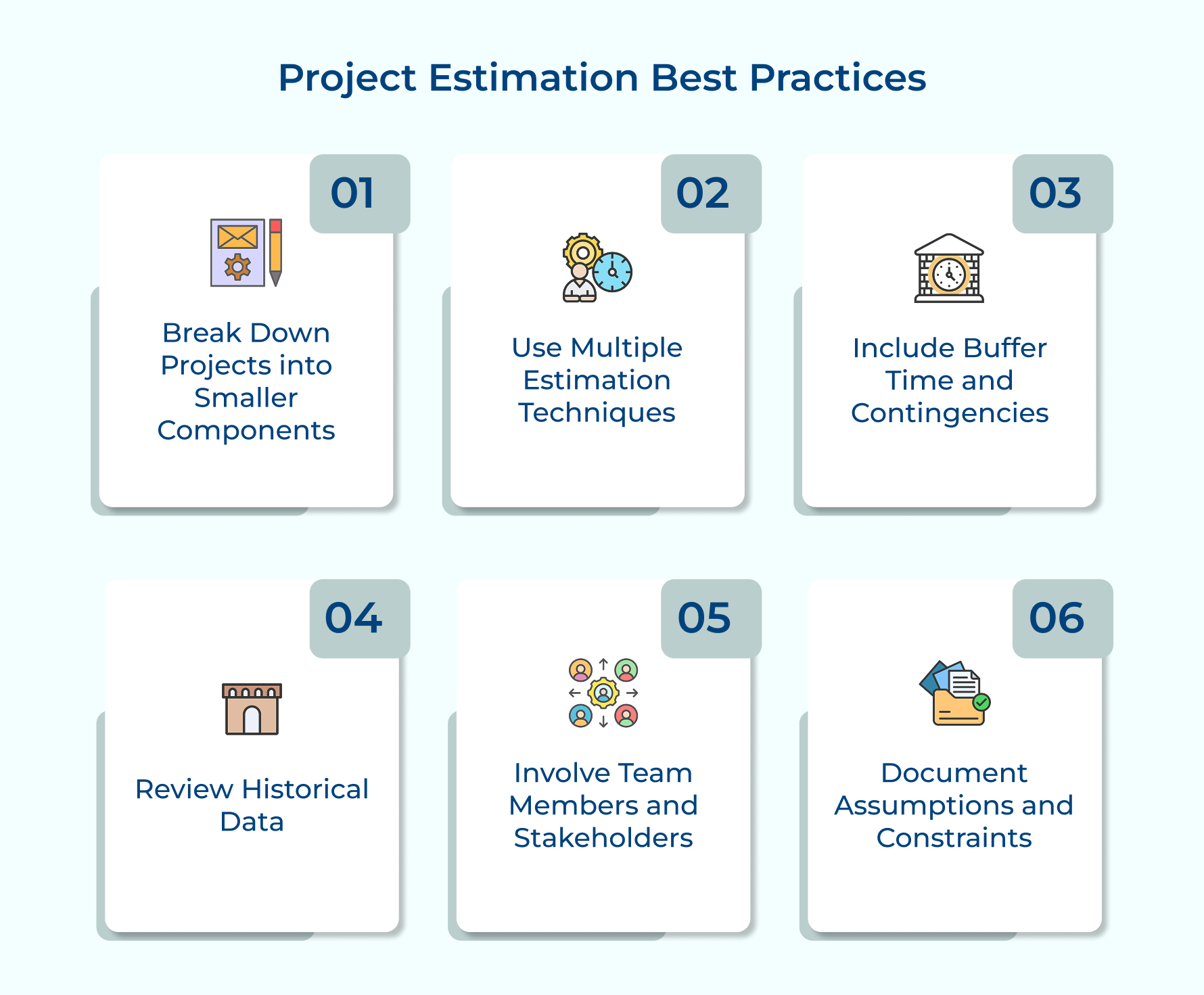 Project Estimation Best Practices

01

Break Down Projects into Smaller Components

02

Use Multiple Estimation Techniques

03

Include Buffer Time and Contingencies

04

Review Historical Data

05

Involve Team Members and Stakeholders

06

Document Assumptions and Constraints